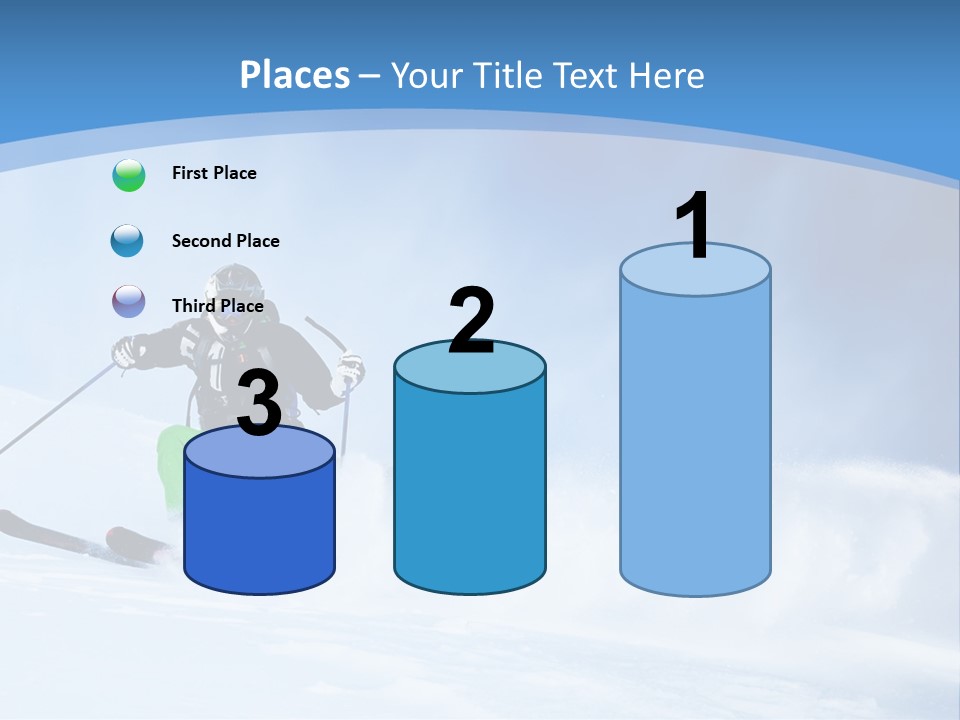 Places – Your Title Text Here

First Place

Second Place

Third Place

3

2

1